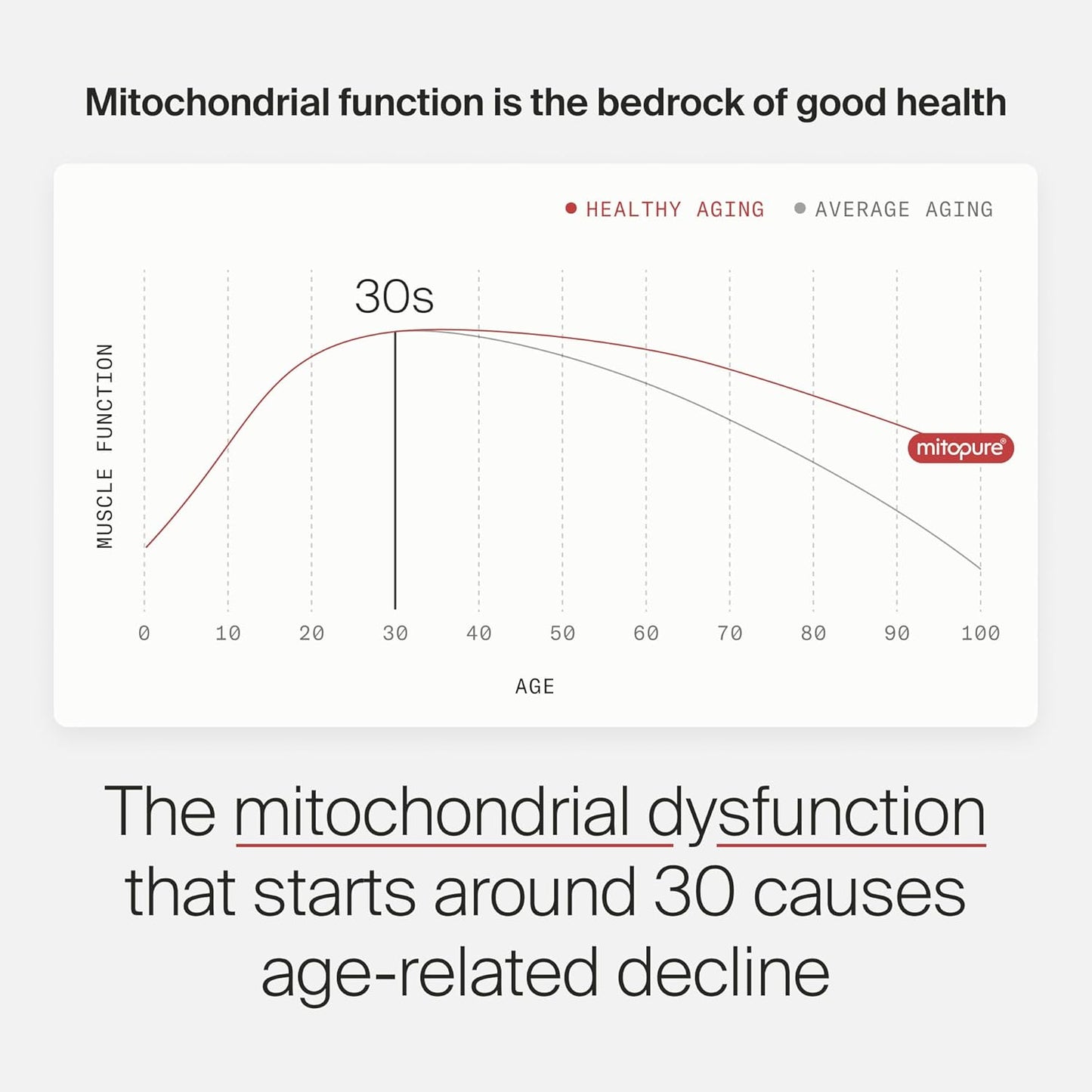 Mitochondrial function is the bedrock of good health

HEALTHY AGING AVERAGE AGING

30s

MUSCLE FUNCTION

mitopure®

0 10 20 30 40 50 60 70 80 90 100

AGE

The mitochondrial dysfunction that starts around 30 causes age-related decline